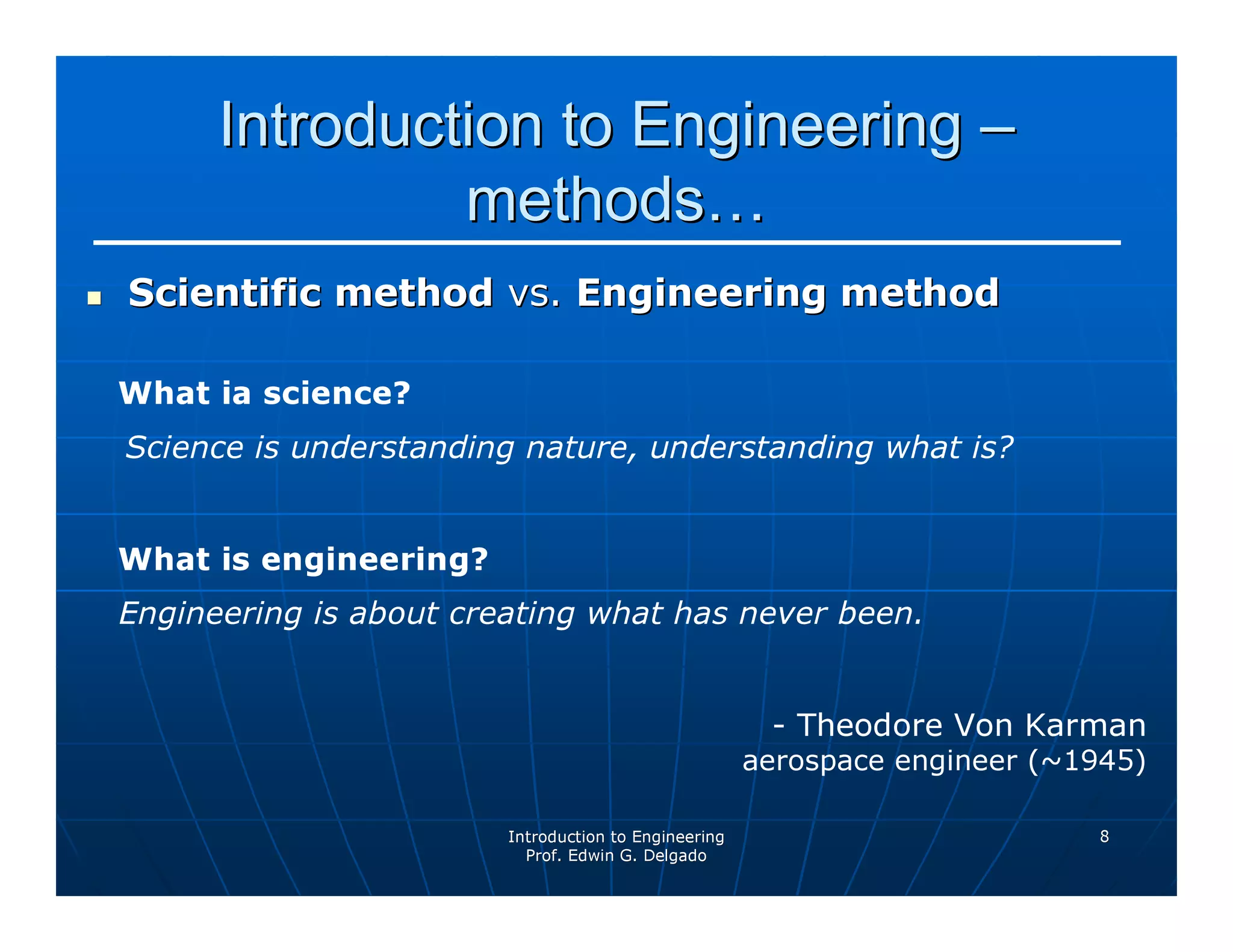 Introduction to Engineering – methods…

Scientific method vs. Engineering method

What ia science?

Science is understanding nature, understanding what is?

What is engineering?

Engineering is about creating what has never been.

- Theodore Von Karman
aerospace engineer (~1945)

Introduction to Engineering
Prof. Edwin G. Delgado

8